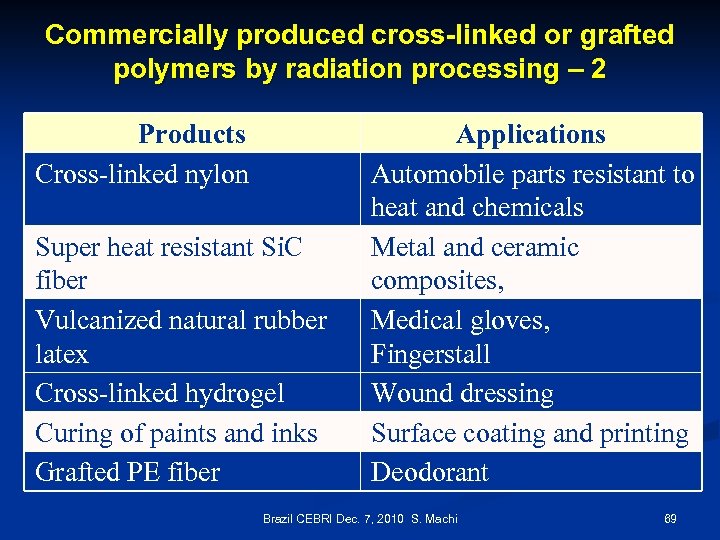 Commercially produced cross-linked or grafted polymers by radiation processing – 2

| Products | Applications |
|---|---|
| Cross-linked nylon | Automobile parts resistant to heat and chemicals |
| Super heat resistant SiC fiber | Metal and ceramic composites, |
| Vulcanized natural rubber latex | Medical gloves, Fingerstall |
| Cross-linked hydrogel | Wound dressing |
| Curing of paints and inks | Surface coating and printing |
| Grafted PE fiber | Deodorant |

Brazil CEBRI Dec. 7, 2010 S. Machi

69